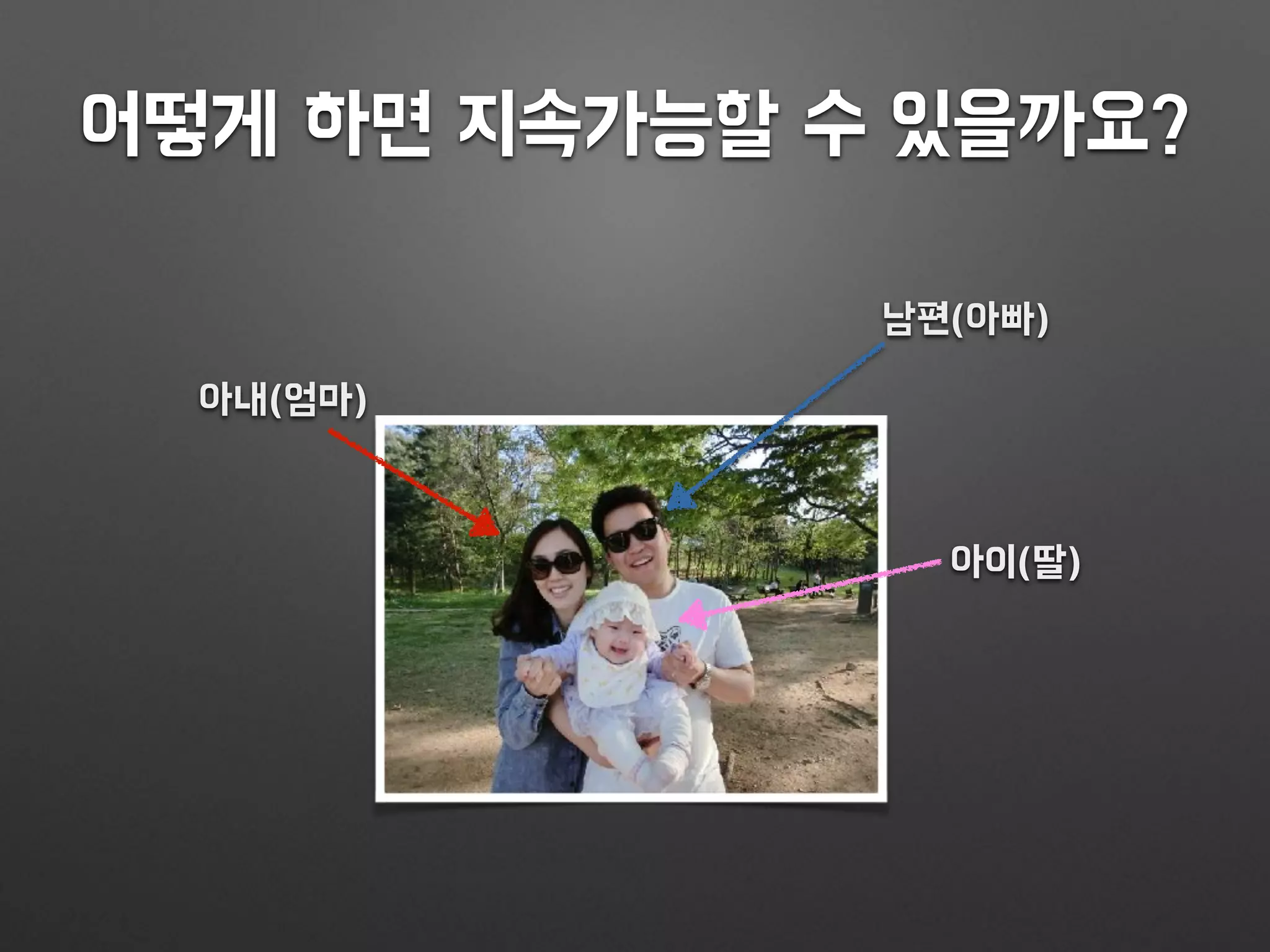 어떻게 하면 지속가능할 수 있을까요?

남편(아빠)

아내(엄마)

아이(딸)